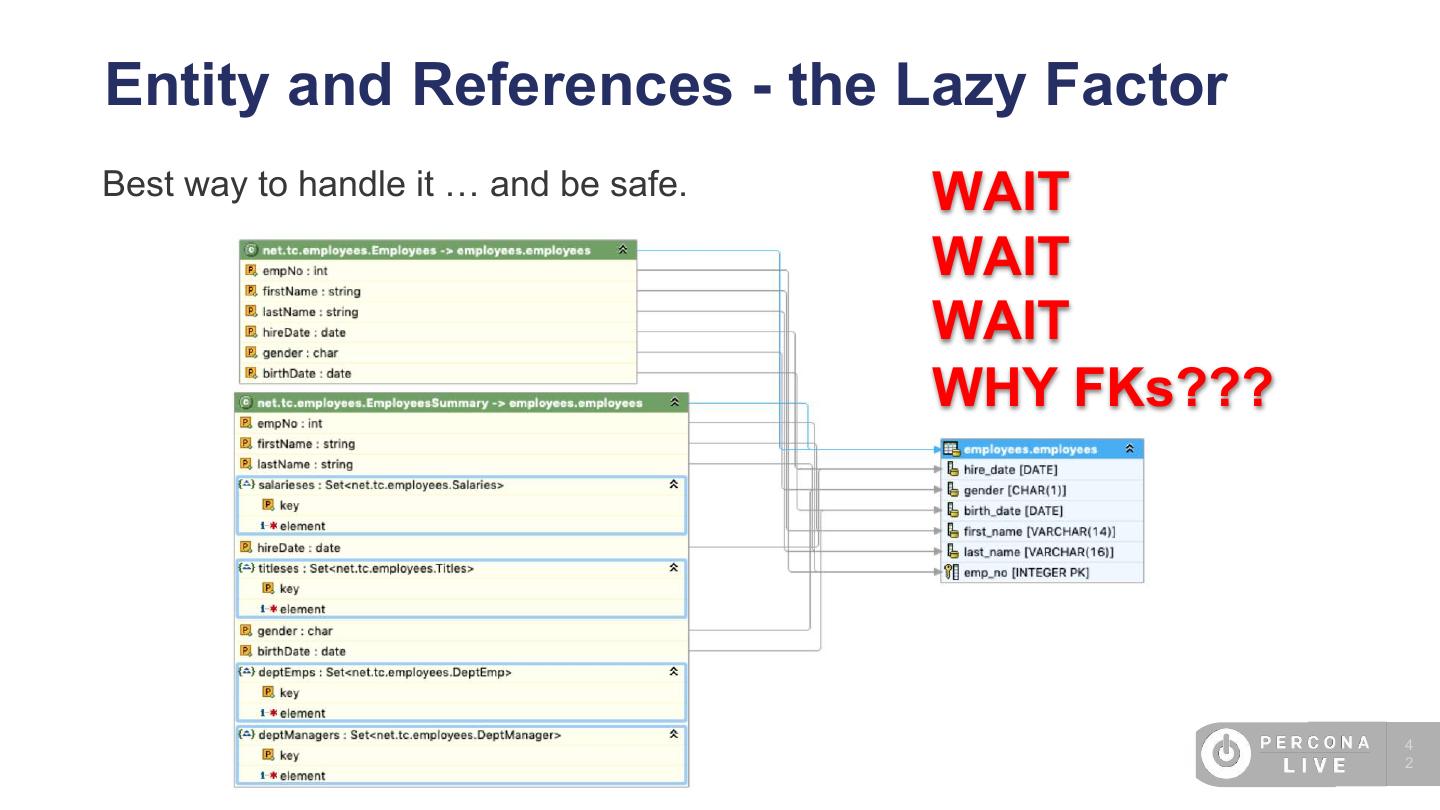 Entity and References - the Lazy Factor

Best way to handle it … and be safe.

WAIT
WAIT
WAIT
WHY FKs???

net.tc.employees.Employees -> employees.employees
empNo : int
firstName : string
lastName : string
hireDate : date
gender : char
birthDate : date

net.tc.employees.EmployeesSummary -> employees.employees
empNo : int
firstName : string
lastName : string
salarieses : Set<net.tc.employees.Salaries>
key
element
hireDate : date
titleses : Set<net.tc.employees.Titles>
key
element
gender : char
birthDate : date
deptEmps : Set<net.tc.employees.DeptEmp>
key
element
deptManagers : Set<net.tc.employees.DeptManager>
key
element

employees.employees
hire_date [DATE]
gender [CHAR(1)]
birth_date [DATE]
first_name [VARCHAR(14)]
last_name [VARCHAR(16)]
emp_no [INTEGER PK]

PERCONA LIVE
42